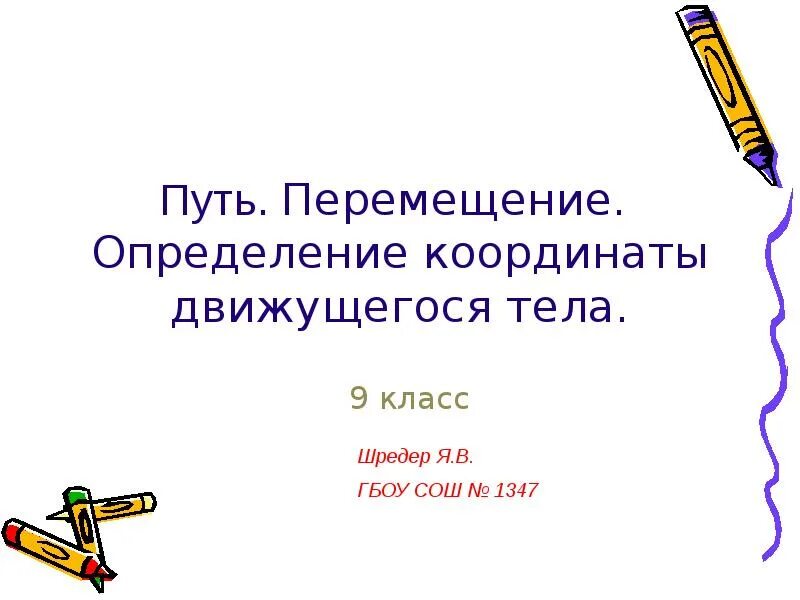 Путь. Перемещение. Определение координаты движущегося тела.

9 класс

Шредер Я.В.

ГБОУ СОШ № 1347